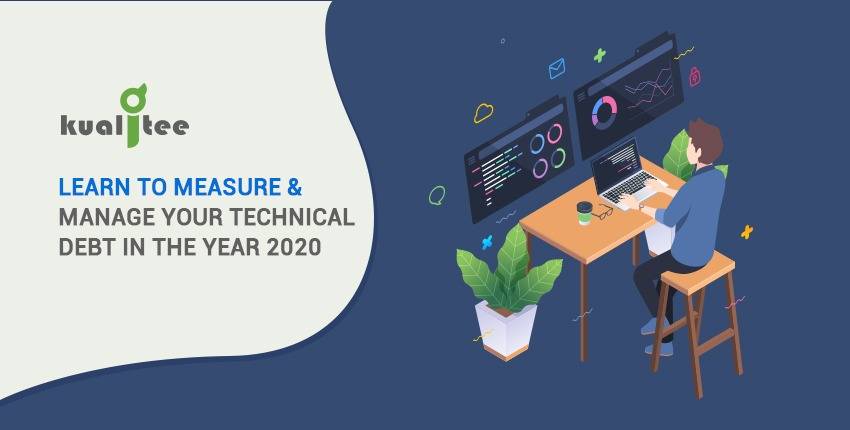 kualitee

LEARN TO MEASURE & MANAGE YOUR TECHNICAL DEBT IN THE YEAR 2020